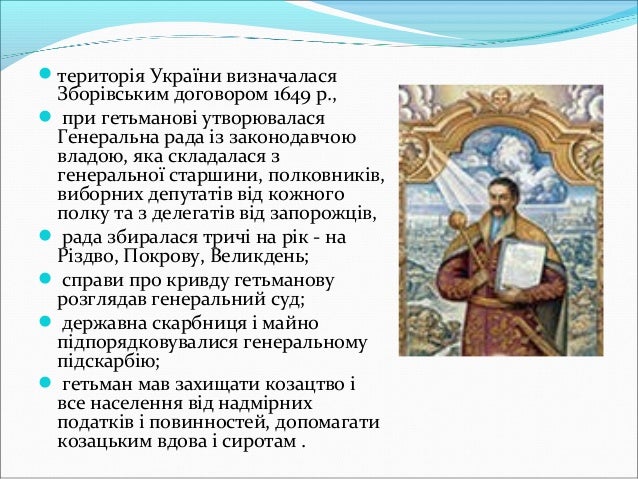 територія України визначалася Зборівським договором 1649 р.,

при гетьманові утворювалася Генеральна рада із законодавчою владою, яка складалася з генеральної старшини, полковників, виборних депутатів від кожного полку та з делегатів від запорожців,

рада збиралася тричі на рік - на Різдво, Покрову, Великдень;

справи про кривду гетьманову розглядав генеральний суд;

державна скарбниця і майно підпорядковувалися генеральному підскарбію;

гетьман мав захищати козацтво і все населення від надмірних податків і повинностей, допомагати козацьким вдова і сиротам .